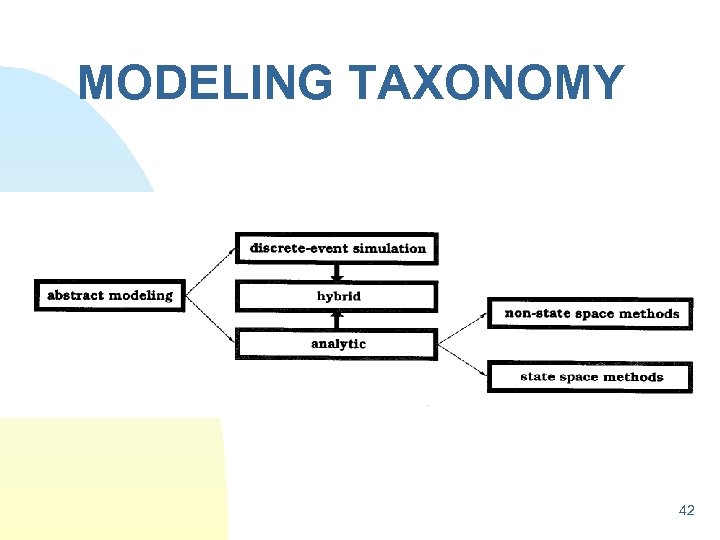 MODELING TAXONOMY

abstract modeling

discrete-event simulation

hybrid

analytic

non-state space methods

state space methods

42